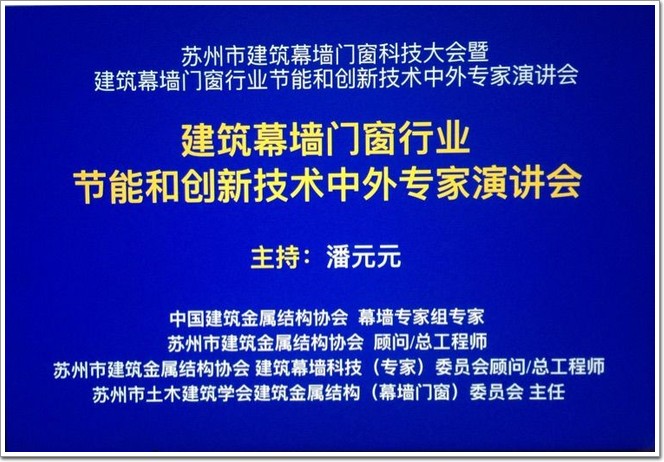 苏州市建筑幕墙门窗科技大会暨
建筑幕墙门窗行业节能和创新技术中外专家演讲会

建筑幕墙门窗行业
节能和创新技术中外专家演讲会

主持：潘元元

中国建筑金属结构协会 幕墙专家组专家
苏州市建筑金属结构协会 顾问/总工程师
苏州市建筑金属结构协会 建筑幕墙科技（专家）委员会顾问/总工程师
苏州市土木建筑学会建筑金属结构（幕墙门窗）委员会 主任